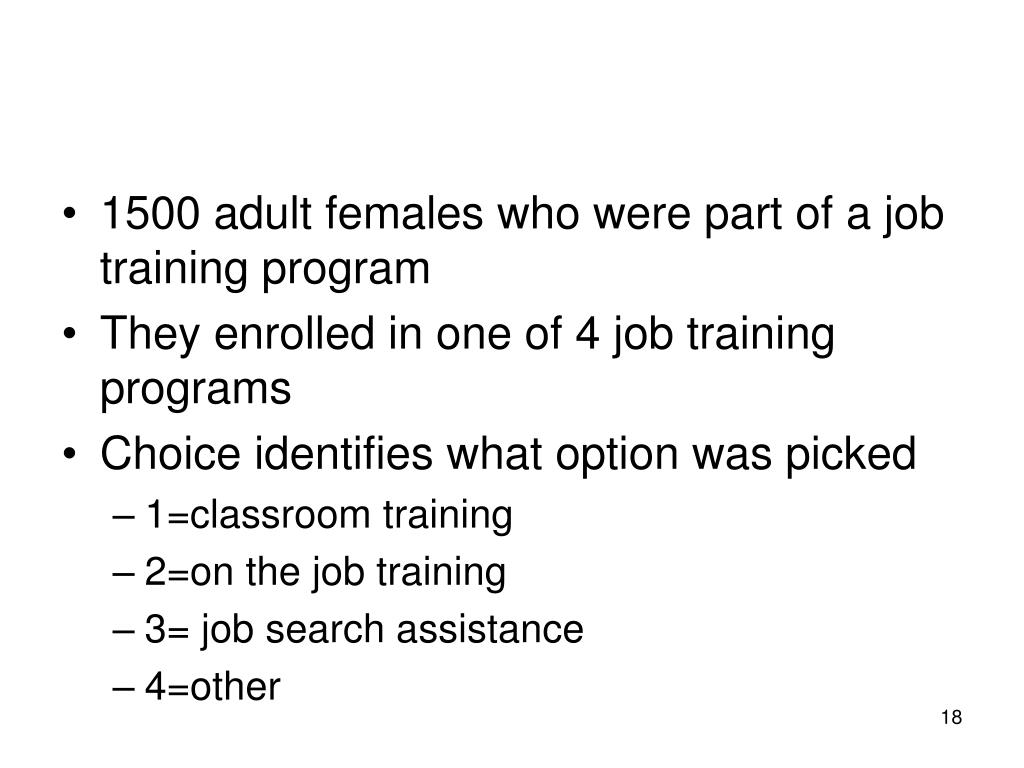 • 1500 adult females who were part of a job training program
• They enrolled in one of 4 job training programs
• Choice identifies what option was picked
– 1=classroom training
– 2=on the job training
– 3= job search assistance
– 4=other

18